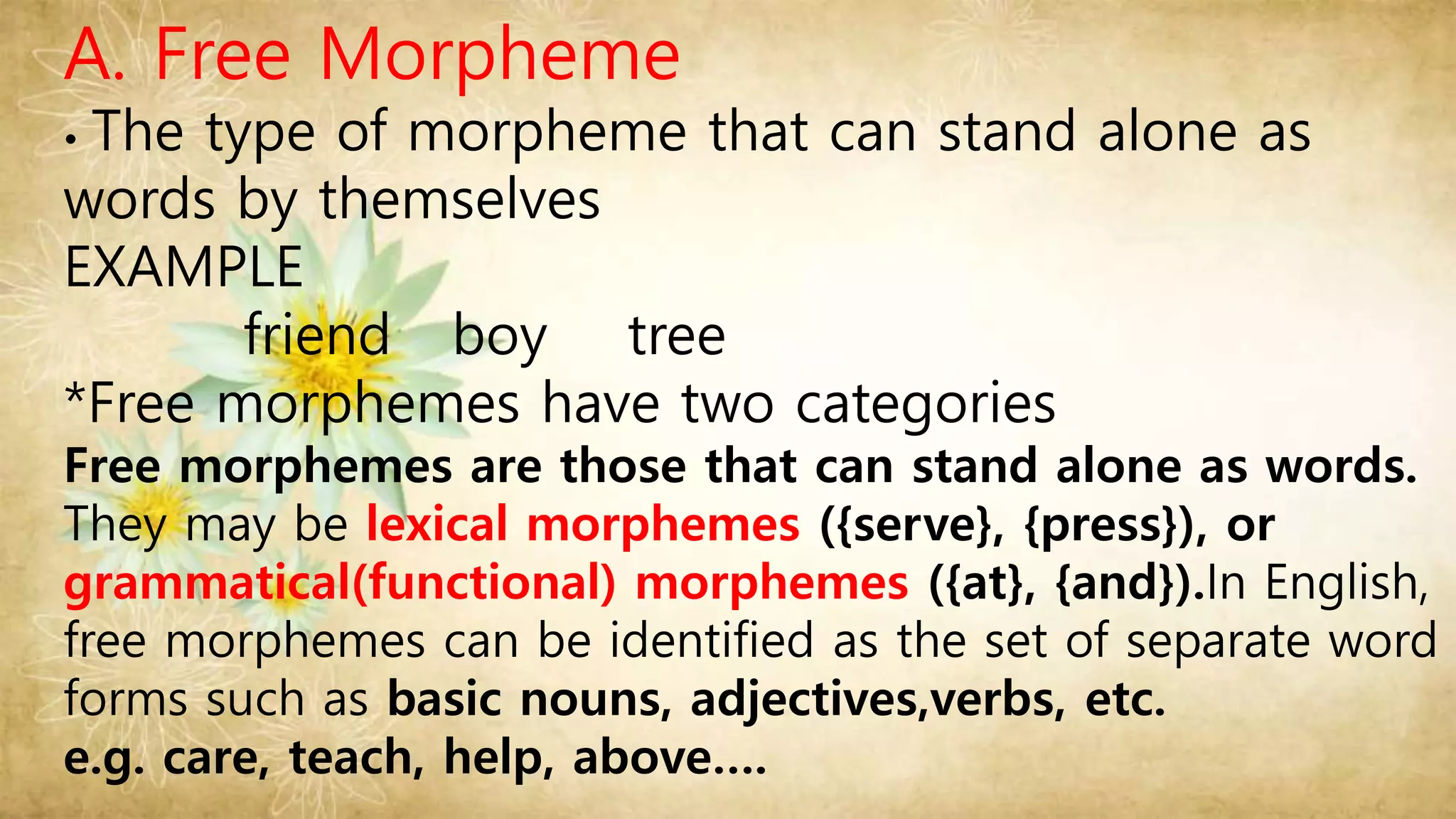 A. Free Morpheme

• The type of morpheme that can stand alone as words by themselves

EXAMPLE

friend boy tree

*Free morphemes have two categories

Free morphemes are those that can stand alone as words. They may be lexical morphemes ({serve}, {press}), or grammatical(functional) morphemes ({at}, {and}).In English, free morphemes can be identified as the set of separate word forms such as basic nouns, adjectives,verbs, etc.

e.g. care, teach, help, above....